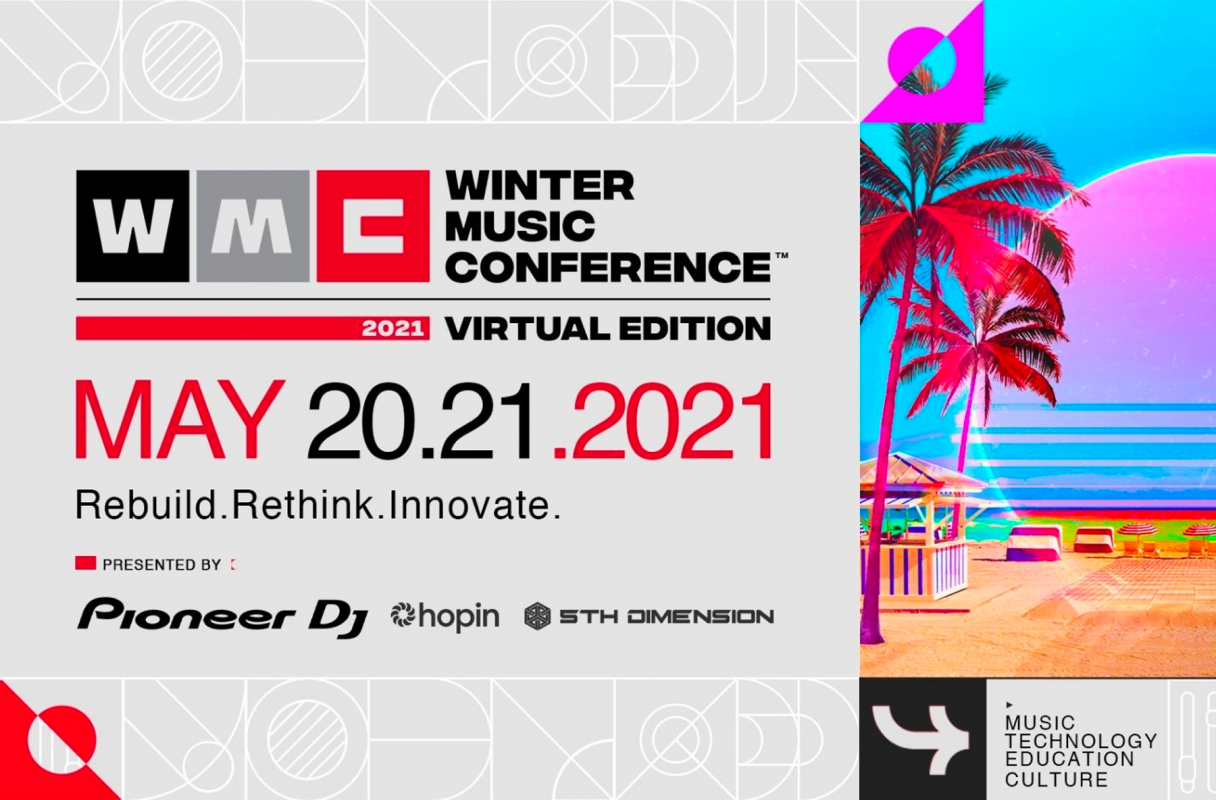 WMC WINTER MUSIC CONFERENCE™

2021 VIRTUAL EDITION

MAY 20.21.2021

Rebuild.Rethink.Innovate.

PRESENTED BY

Pioneer DJ hopin 5TH DIMENSION

MUSIC
TECHNOLOGY
EDUCATION
CULTURE